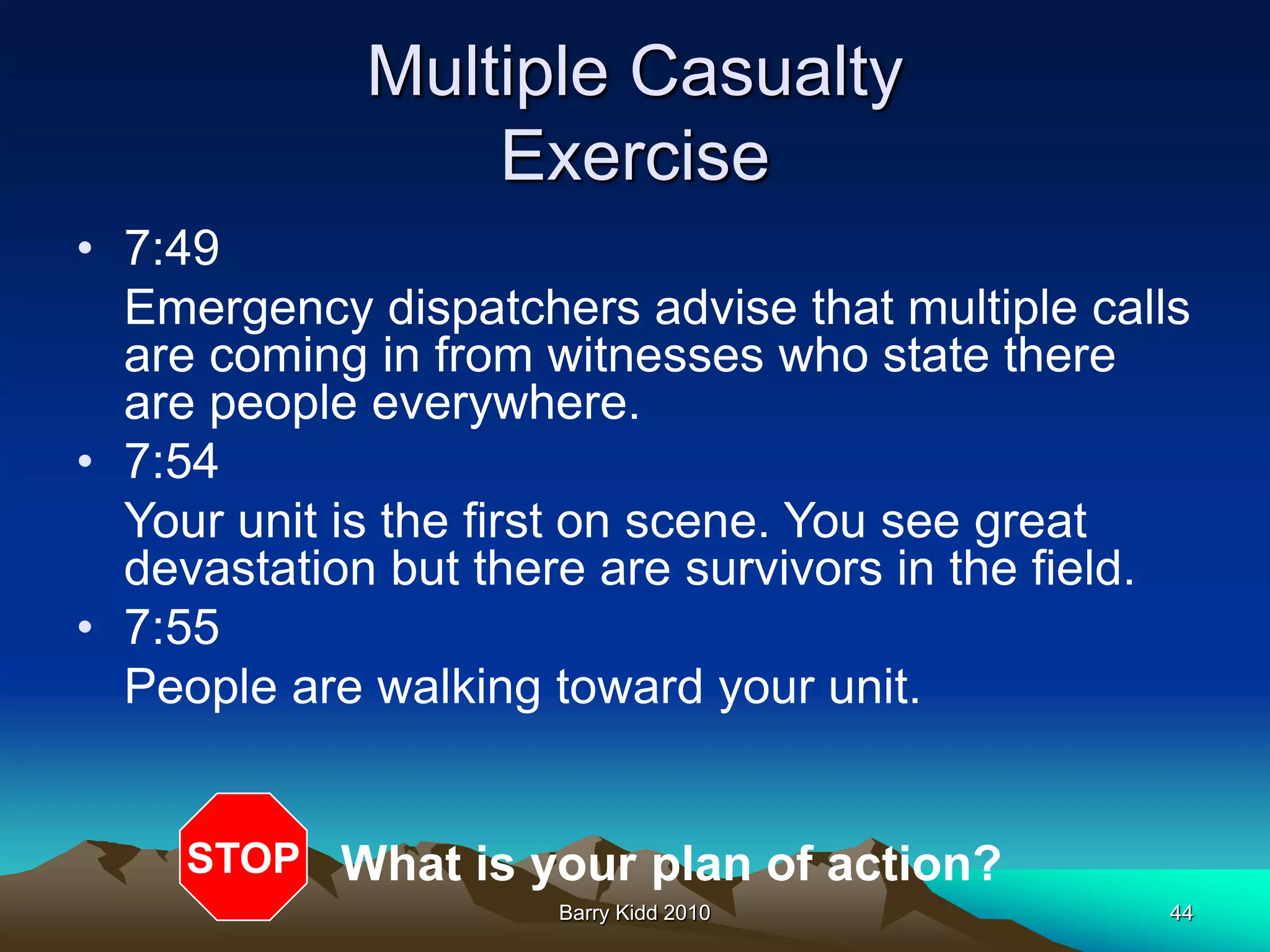 Multiple Casualty Exercise

• 7:49
Emergency dispatchers advise that multiple calls are coming in from witnesses who state there are people everywhere.
• 7:54
Your unit is the first on scene. You see great devastation but there are survivors in the field.
• 7:55
People are walking toward your unit.

STOP

What is your plan of action?

Barry Kidd 2010

44